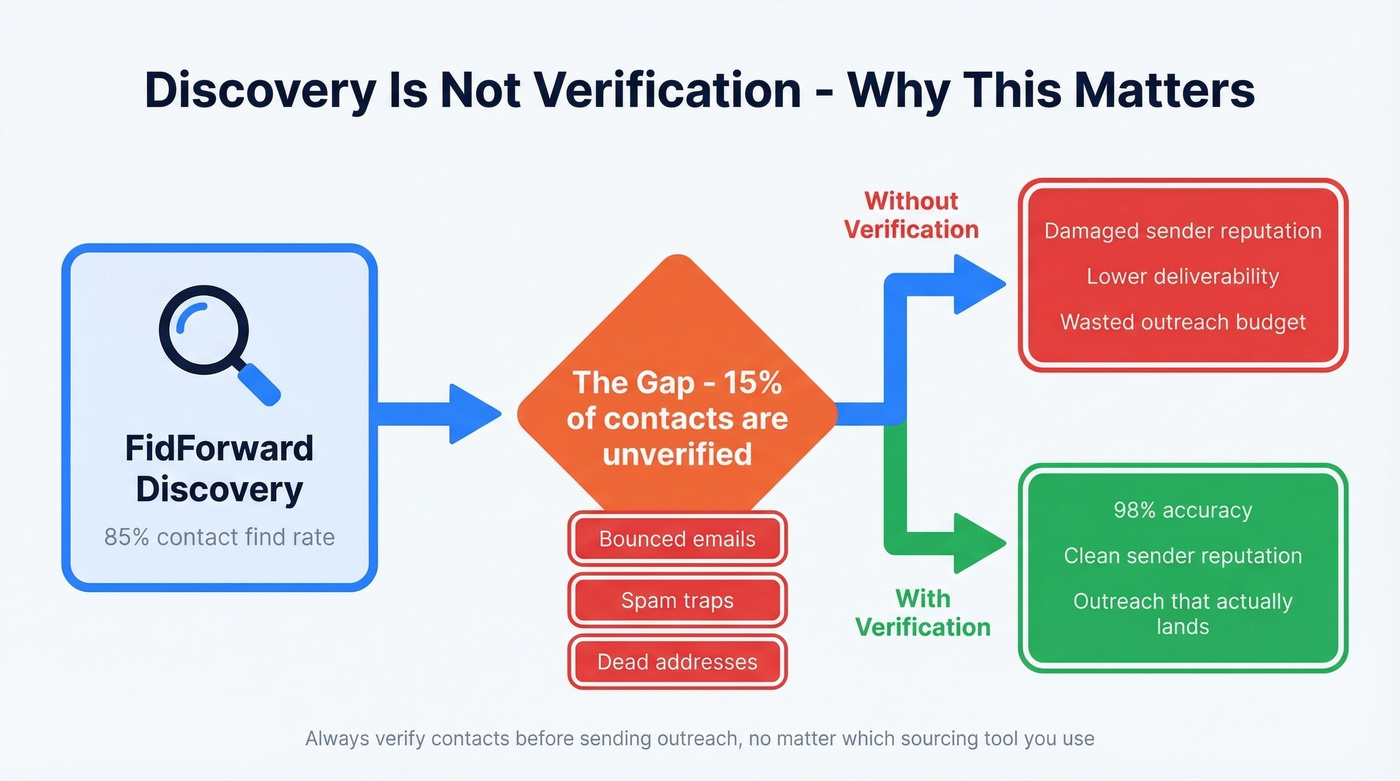 Discovery Is Not Verification - Why This Matters

FidForward Discovery

85% contact find rate

The Gap - 15% of contacts are unverified

Bounced emails

Spam traps

Dead addresses

Without Verification

Damaged sender reputation

Lower deliverability

Wasted outreach budget

With Verification

98% accuracy

Clean sender reputation

Outreach that actually lands

Always verify contacts before sending outreach, no matter which sourcing tool you use